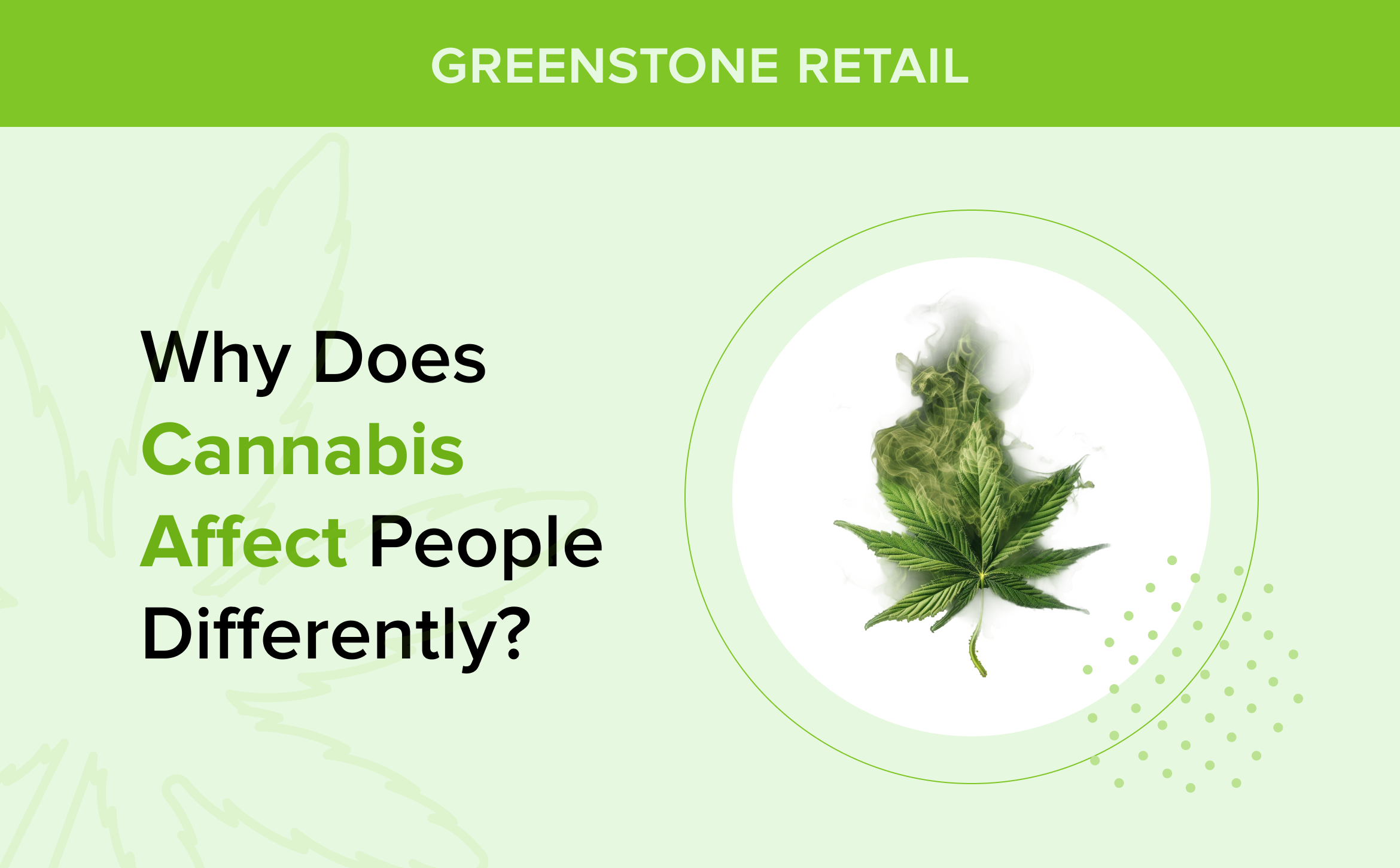 GREENSTONE RETAIL

Why Does Cannabis Affect People Differently?